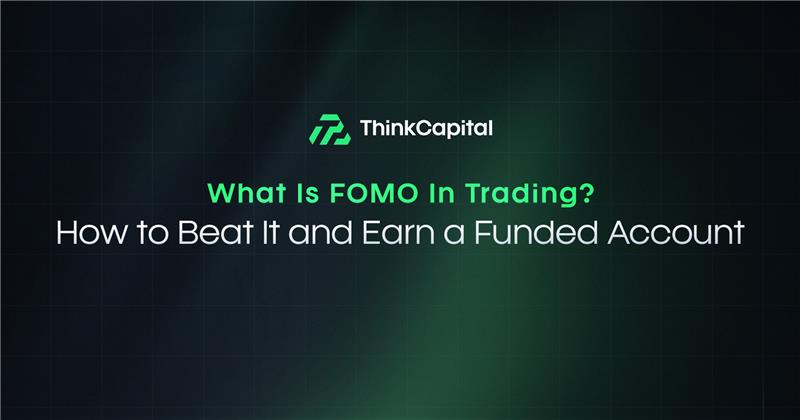 ThinkCapital

What Is FOMO In Trading?
How to Beat It and Earn a Funded Account